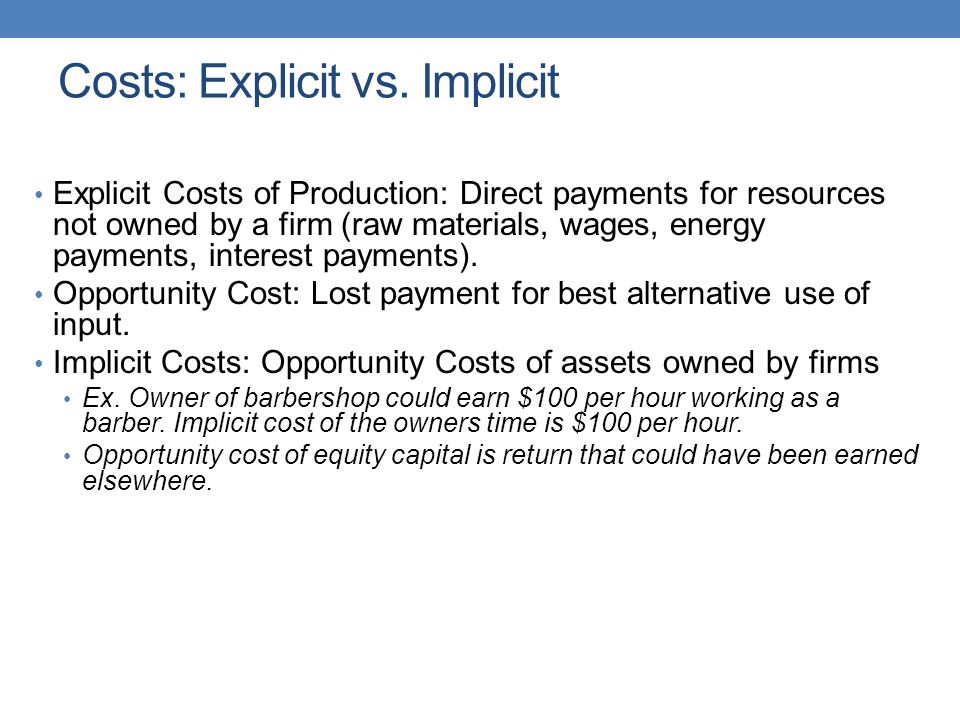 Costs: Explicit vs. Implicit

• Explicit Costs of Production: Direct payments for resources not owned by a firm (raw materials, wages, energy payments, interest payments).
• Opportunity Cost: Lost payment for best alternative use of input.
• Implicit Costs: Opportunity Costs of assets owned by firms
  • Ex. Owner of barbershop could earn \$100 per hour working as a barber. Implicit cost of the owners time is \$100 per hour.
  • Opportunity cost of equity capital is return that could have been earned elsewhere.